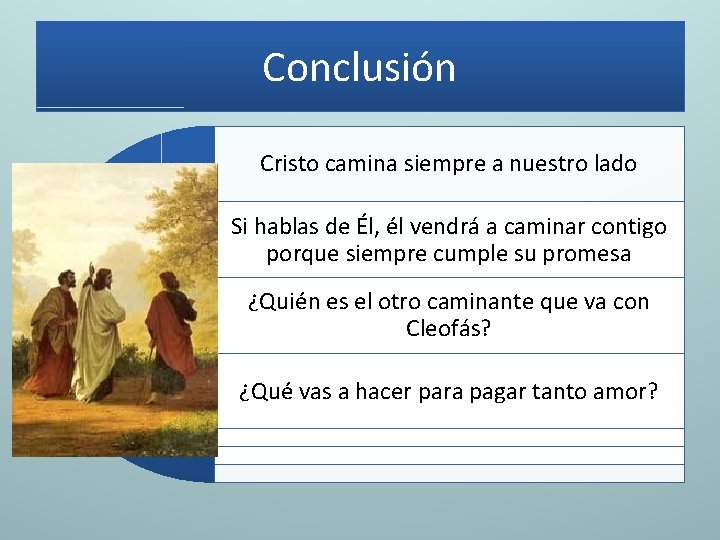 Conclusión

Cristo camina siempre a nuestro lado

Si hablas de Él, él vendrá a caminar contigo porque siempre cumple su promesa

¿Quién es el otro caminante que va con Cleofás?

¿Qué vas a hacer para pagar tanto amor?